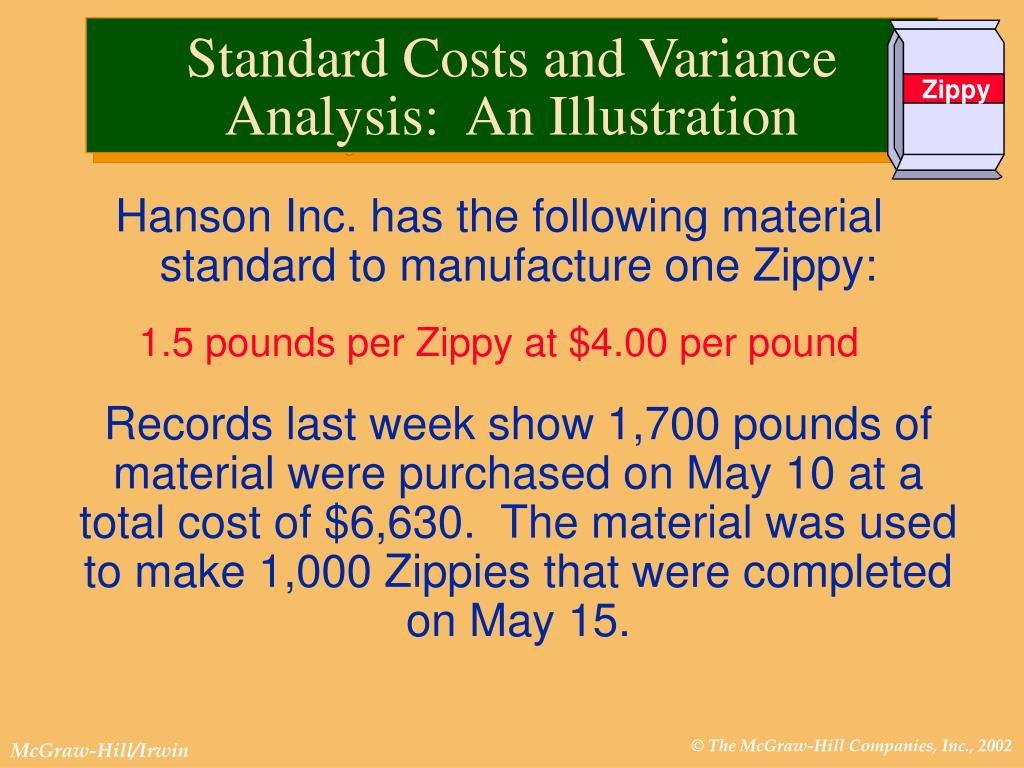 Standard Costs and Variance Analysis: An Illustration

Zippy

Hanson Inc. has the following material standard to manufacture one Zippy:

1.5 pounds per Zippy at \$4.00 per pound

Records last week show 1,700 pounds of material were purchased on May 10 at a total cost of \$6,630. The material was used to make 1,000 Zippies that were completed on May 15.

McGraw-Hill/Irwin

© The McGraw-Hill Companies, Inc., 2002